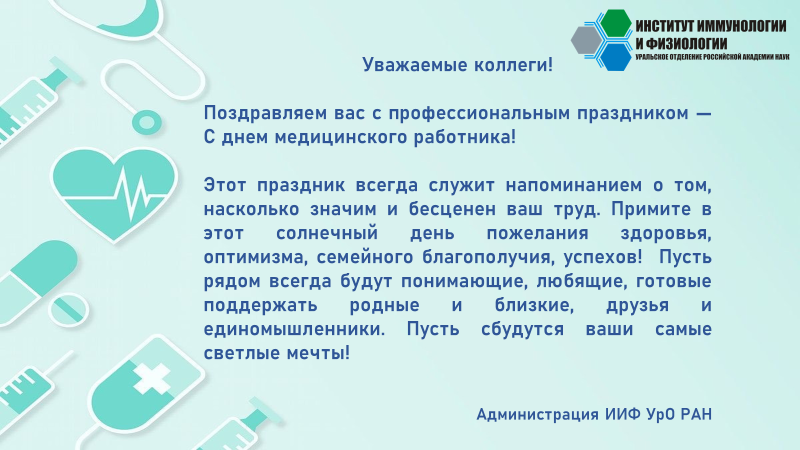 ИНСТИТУТ ИММУНОЛОГИИ И ФИЗИОЛОГИИ
УРАЛЬСКОЕ ОТДЕЛЕНИЕ РОССИЙСКОЙ АКАДЕМИИ НАУК

Уважаемые коллеги!

Поздравляем вас с профессиональным праздником — С днем медицинского работника!

Этот праздник всегда служит напоминанием о том, насколько значим и бесценен ваш труд. Примите в этот солнечный день пожелания здоровья, оптимизма, семейного благополучия, успехов! Пусть рядом всегда будут понимающие, любящие, готовые поддержать родные и близкие, друзья и единомышленники. Пусть сбудутся ваши самые светлые мечты!

Администрация ИИФ УрО РАН